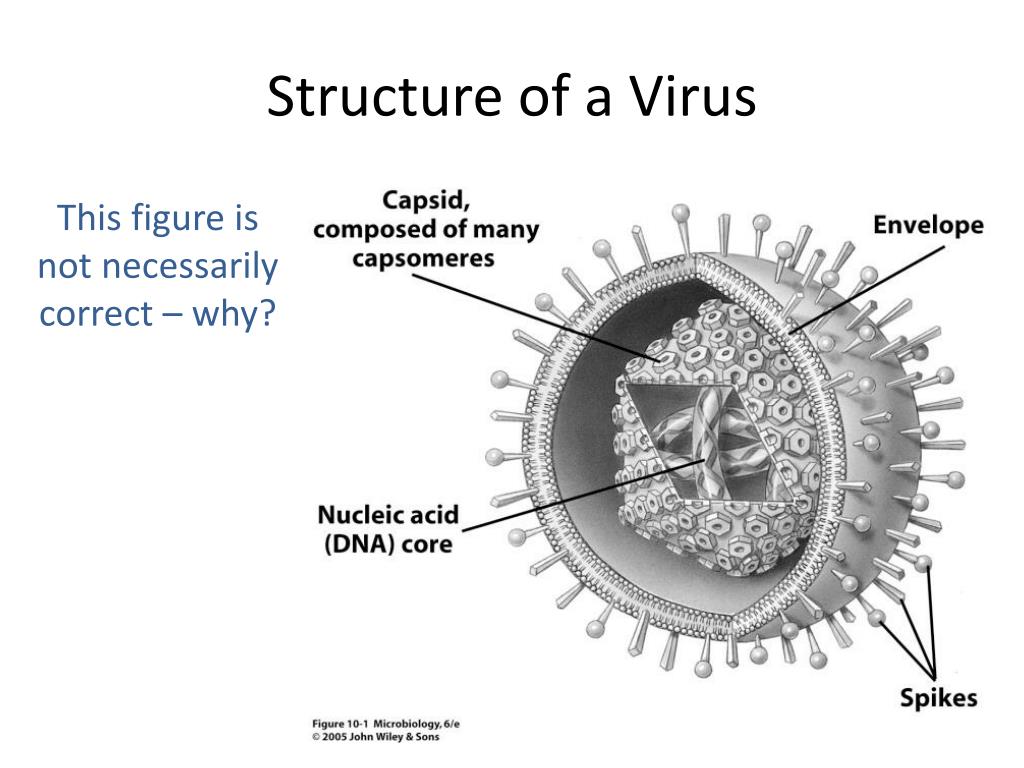 Structure of a Virus

This figure is not necessarily correct – why?

Capsid, composed of many capsomeres

Envelope

Nucleic acid (DNA) core

Spikes

Figure 10-1 Microbiology, 6/e
© 2005 John Wiley & Sons